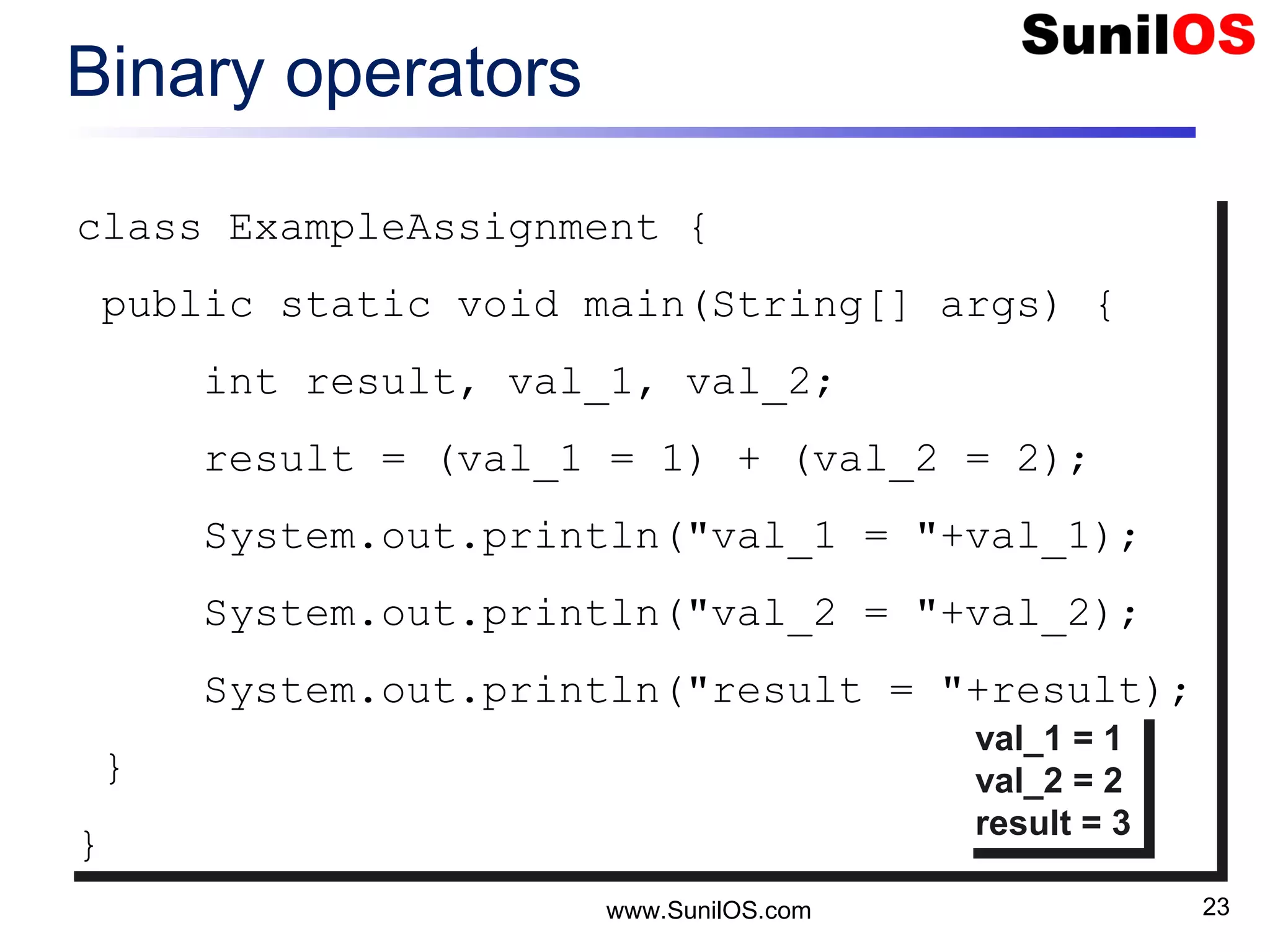 SunilOS

Binary operators

class ExampleAssignment {
public static void main(String[] args) {
int result, val_1, val_2;
result = (val_1 = 1) + (val_2 = 2);
System.out.println("val_1 = "+val_1);
System.out.println("val_2 = "+val_2);
System.out.println("result = "+result);
}
}

val_1 = 1
val_2 = 2
result = 3

www.SunilOS.com

23